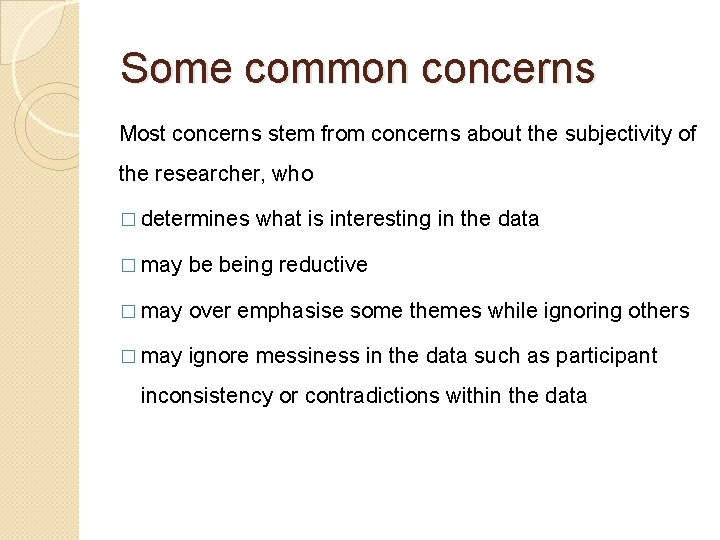 Some common concerns

Most concerns stem from concerns about the subjectivity of the researcher, who

□ determines what is interesting in the data

□ may be being reductive

□ may over emphasise some themes while ignoring others

□ may ignore messiness in the data such as participant inconsistency or contradictions within the data